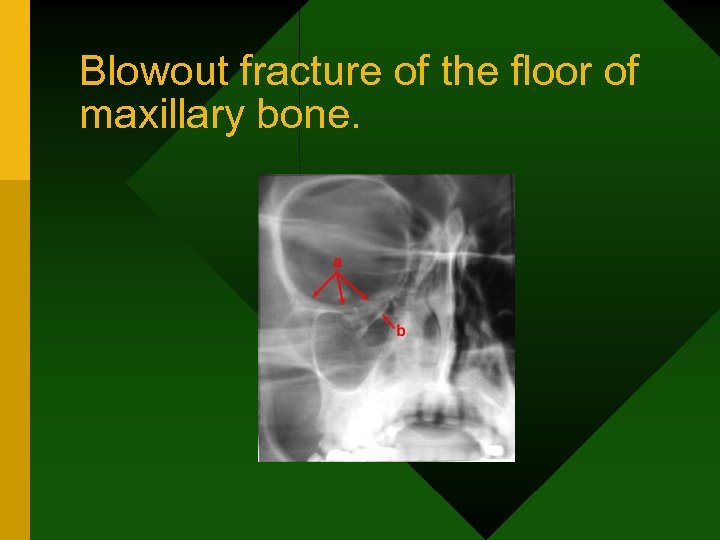 Blowout fracture of the floor of maxillary bone.

a

b